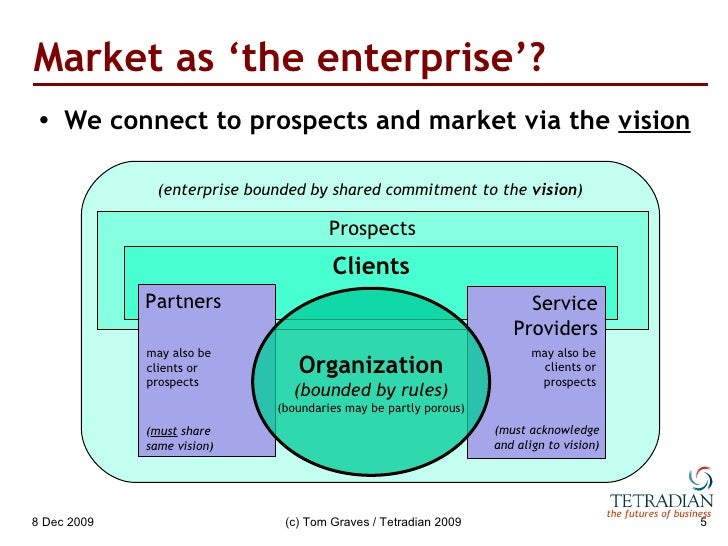 Market as ‘the enterprise’?

• We connect to prospects and market via the vision

(enterprise bounded by shared commitment to the vision)

Prospects

Clients

Partners

may also be clients or prospects

(must share same vision)

Organization
(bounded by rules)
(boundaries may be partly porous)

Service Providers

may also be clients or prospects

(must acknowledge and align to vision)

TETRADIAN
the futures of business

8 Dec 2009

(c) Tom Graves / Tetradian 2009

5